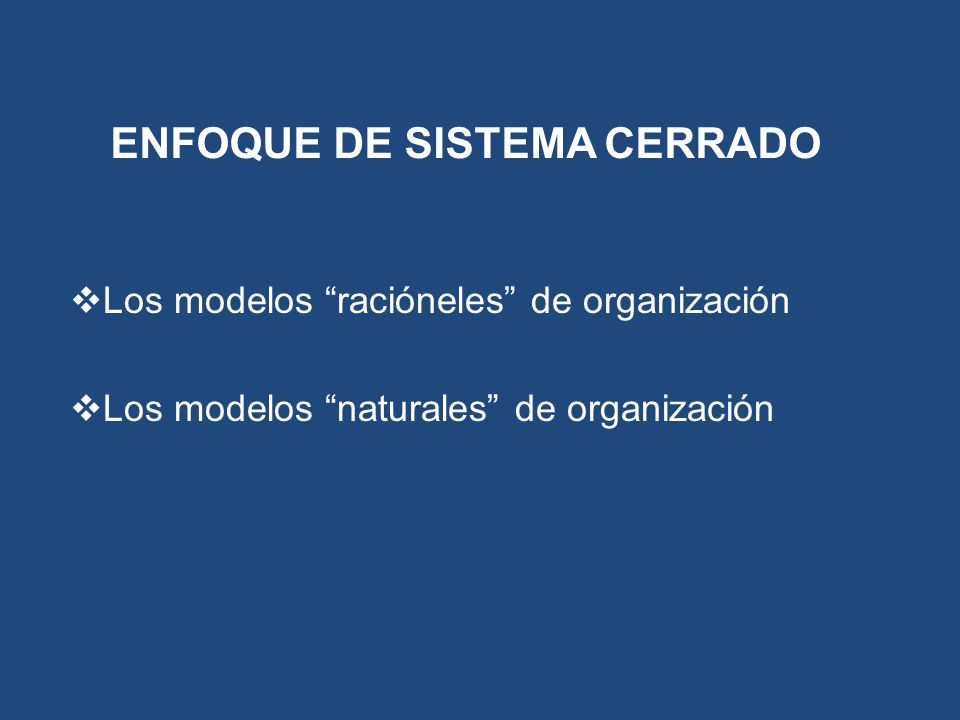 ENFOQUE DE SISTEMA CERRADO

❖Los modelos “racióneles” de organización

❖Los modelos “naturales” de organización